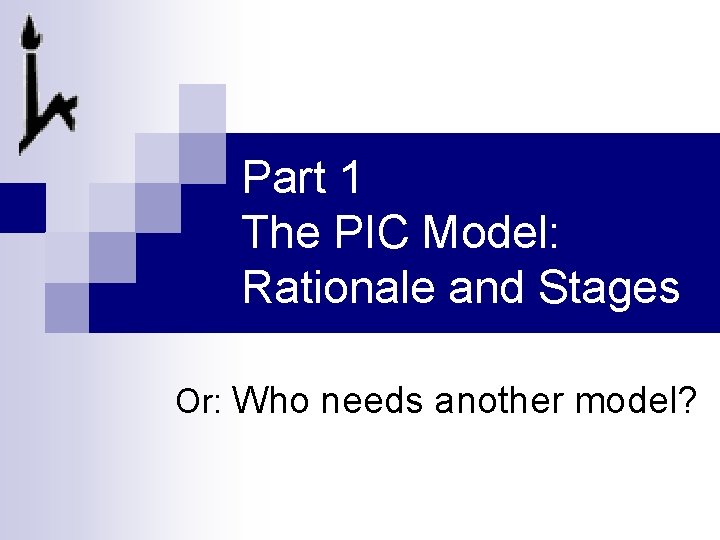 Part 1
The PIC Model:
Rationale and Stages

Or: Who needs another model?